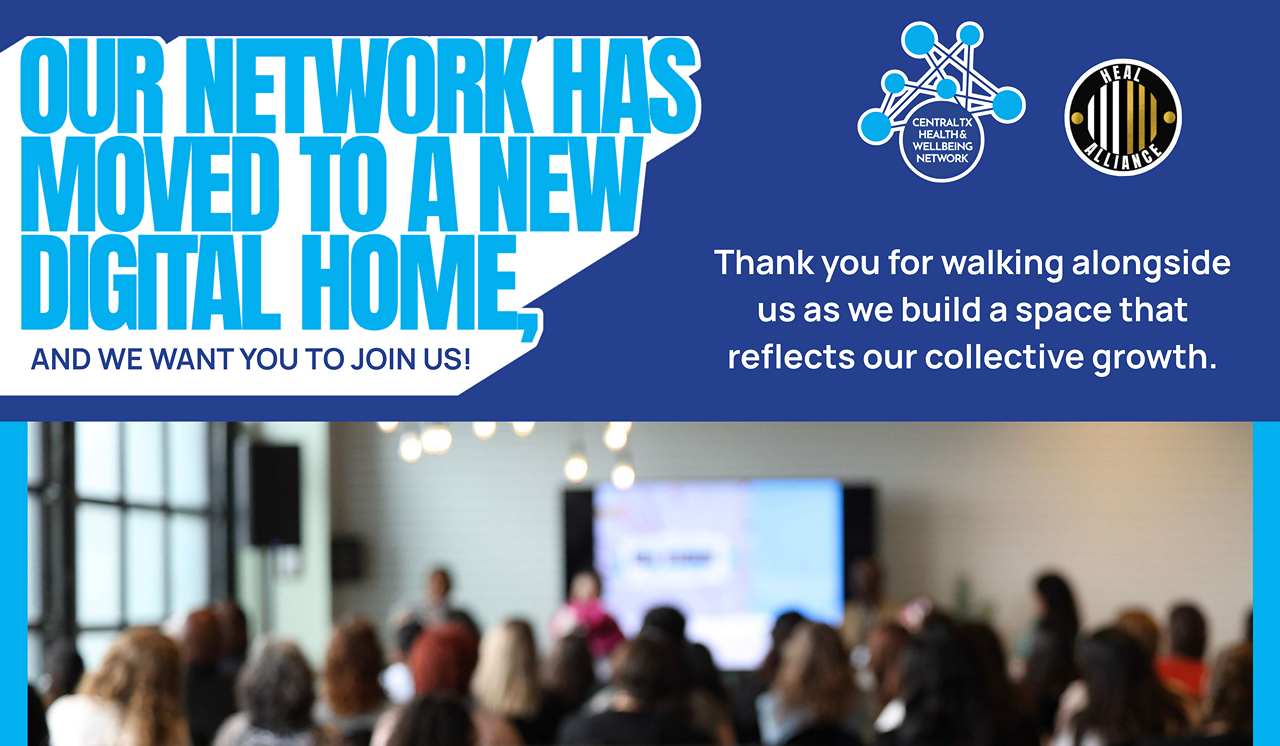 OUR NETWORK HAS MOVED TO A NEW DIGITAL HOME,

AND WE WANT YOU TO JOIN US!

CENTRAL TX HEALTH & WELLBEING NETWORK

HEAL ALLIANCE

Thank you for walking alongside us as we build a space that reflects our collective growth.